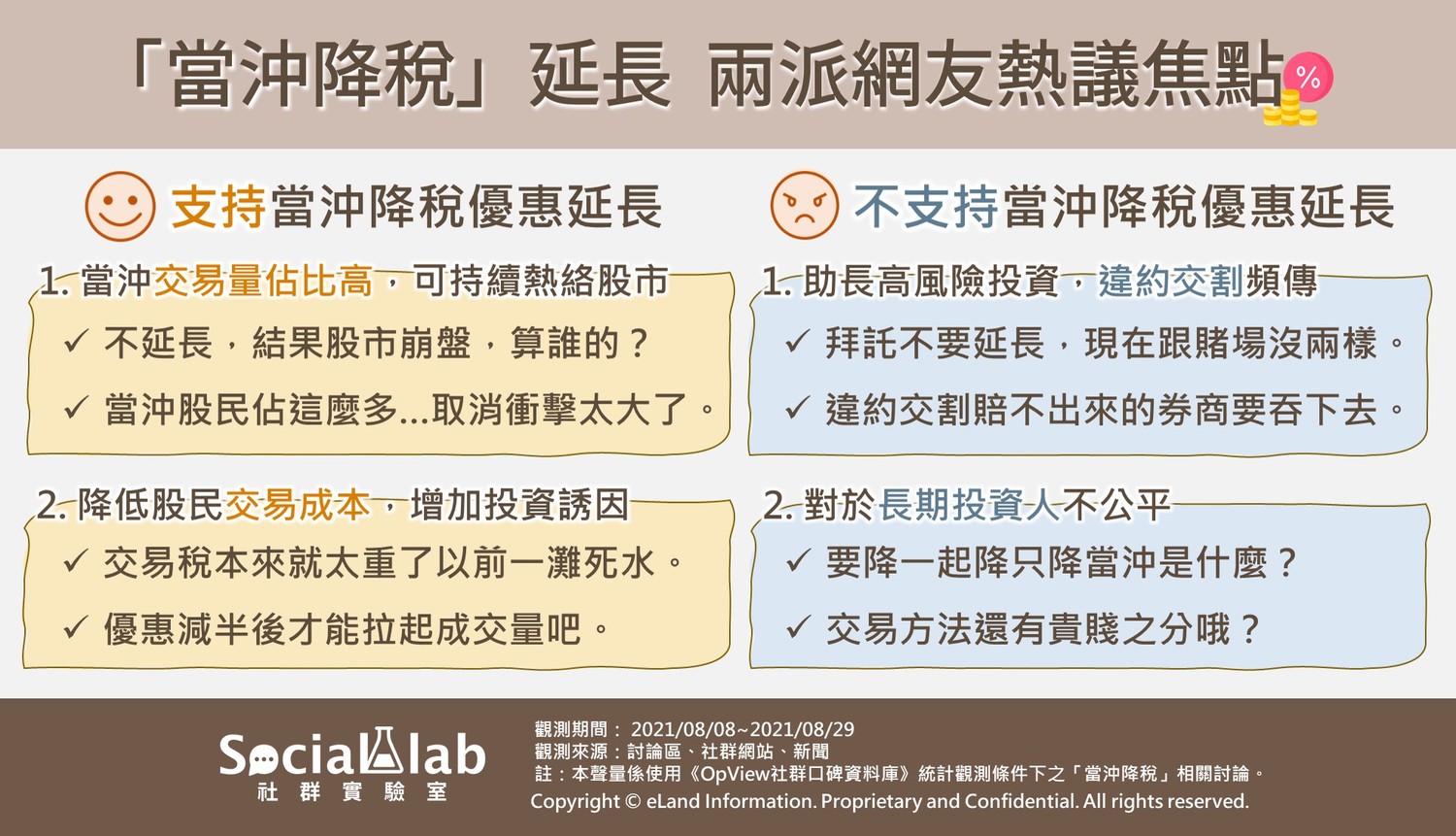 「當沖降稅」延長 兩派網友熱議焦點

%

支持當沖降稅優惠延長

1. 當沖交易量佔比高，可持續熱絡股市

✓ 不延長，結果股市崩盤，算誰的？

✓ 當沖股民佔這麼多...取消衝擊太大了。

2. 降低股民交易成本，增加投資誘因

✓ 交易稅本來就太重了以前一灘死水。

✓ 優惠減半後才能拉起成交量吧。

不支持當沖降稅優惠延長

1. 助長高風險投資，違約交割頻傳

✓ 拜託不要延長，現在跟賭場沒兩樣。

✓ 違約交割賠不出來的券商要吞下去。

2. 對於長期投資人不公平

✓ 要降一起降只降當沖是什麼？

✓ 交易方法還有貴賤之分哦？

Social lab
社 群 實 驗 室

觀測期間： 2021/08/08~2021/08/29
觀測來源：討論區、社群網站、新聞
註：本聲量係使用《OpView社群口碑資料庫》統計觀測條件下之「當沖降稅」相關討論。
Copyright © eLand Information. Proprietary and Confidential. All rights reserved.